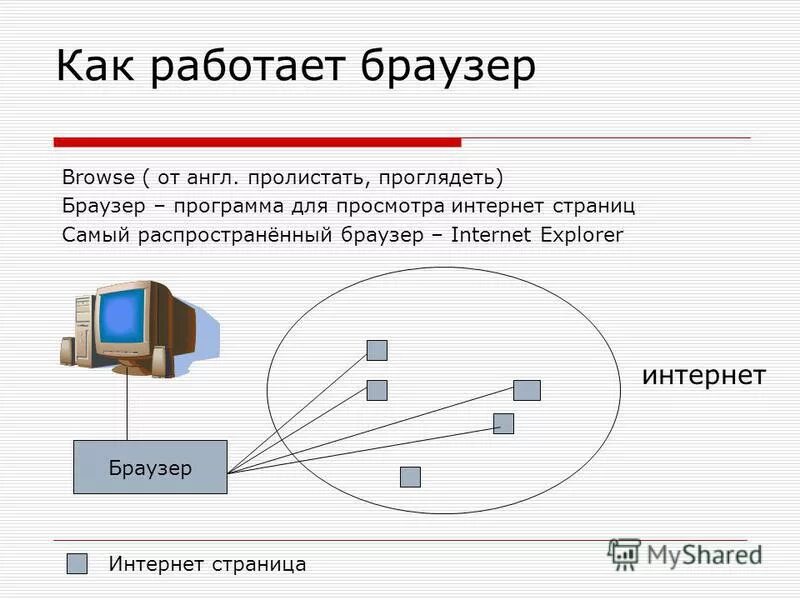 Как работает браузер

Browse ( от англ. пролистать, проглядеть)

Браузер – программа для просмотра интернет страниц

Самый распространённый браузер – Internet Explorer

интернет

Браузер

Интернет страница

MyShared